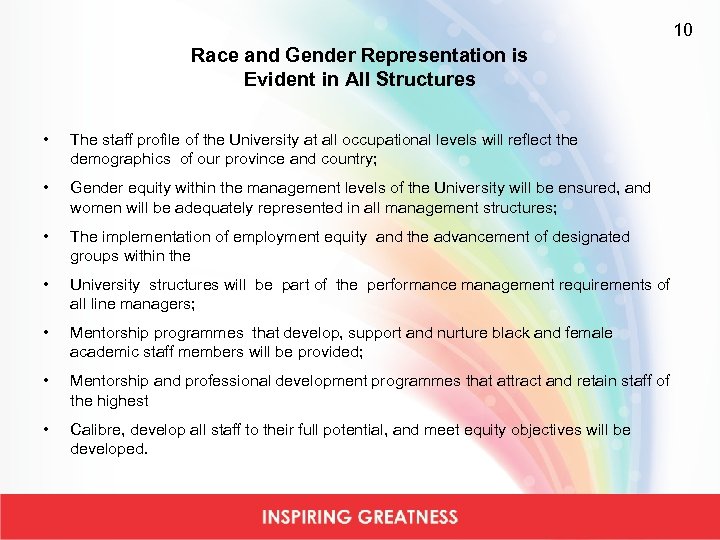 10

Race and Gender Representation is Evident in All Structures

• The staff profile of the University at all occupational levels will reflect the demographics of our province and country;

• Gender equity within the management levels of the University will be ensured, and women will be adequately represented in all management structures;

• The implementation of employment equity and the advancement of designated groups within the

• University structures will be part of the performance management requirements of all line managers;

• Mentorship programmes that develop, support and nurture black and female academic staff members will be provided;

• Mentorship and professional development programmes that attract and retain staff of the highest

• Calibre, develop all staff to their full potential, and meet equity objectives will be developed.

INSPIRING GREATNESS